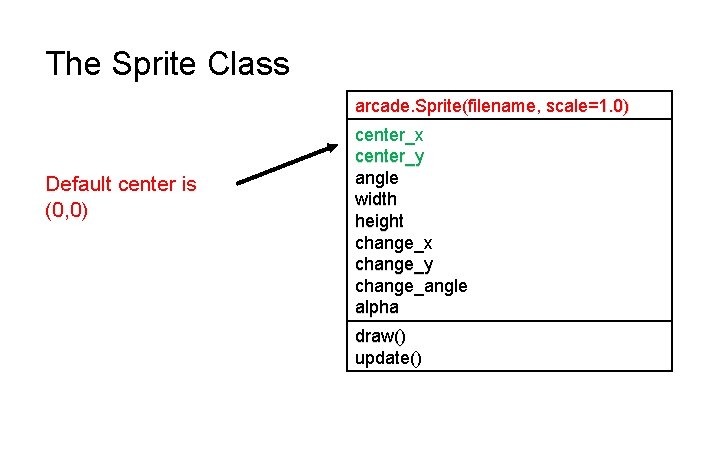 The Sprite Class

Default center is (0,0)

arcade.Sprite(filename, scale=1.0)

center_x
center_y
angle
width
height
change_x
change_y
change_angle
alpha

draw()
update()